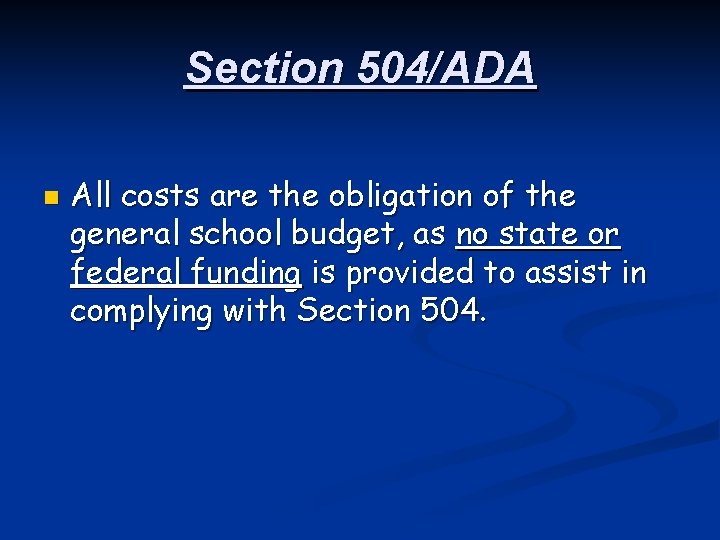 Section 504/ADA

All costs are the obligation of the general school budget, as no state or federal funding is provided to assist in complying with Section 504.